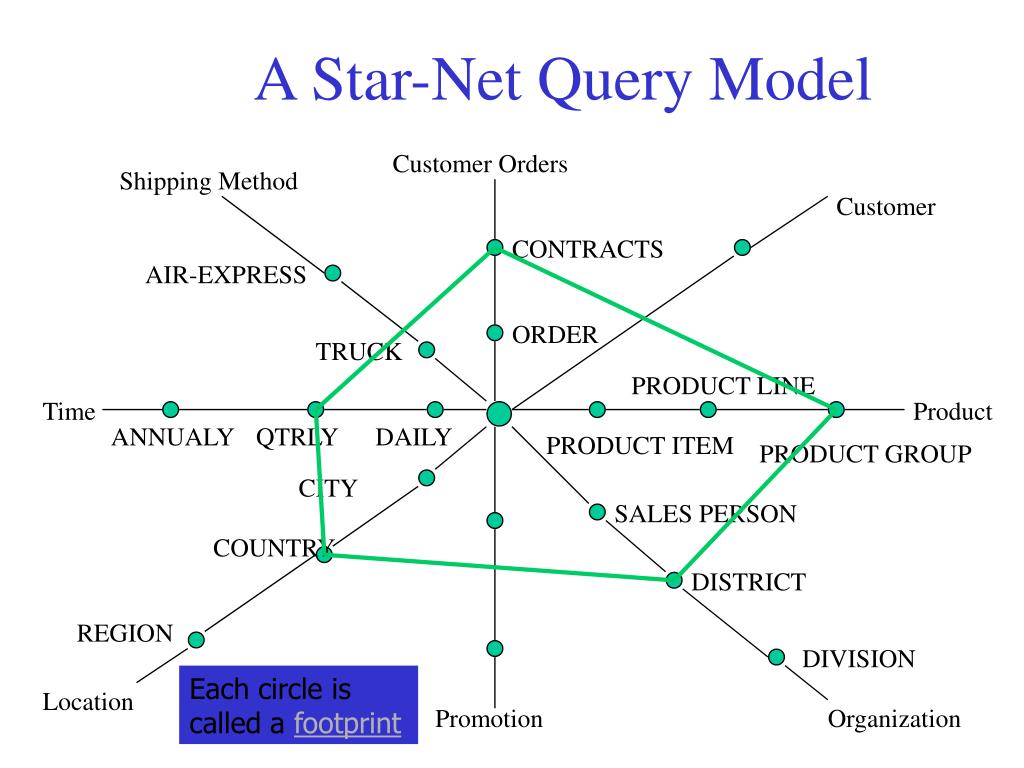 A Star-Net Query Model

Customer Orders

Shipping Method

Customer

CONTRACTS

AIR-EXPRESS

ORDER

TRUCK

PRODUCT LINE

Time

Product

ANNUALY

QTRLY

DAILY

PRODUCT ITEM

PRODUCT GROUP

CITY

SALES PERSON

COUNTRY

DISTRICT

REGION

DIVISION

Location

Each circle is called a footprint

Promotion

Organization